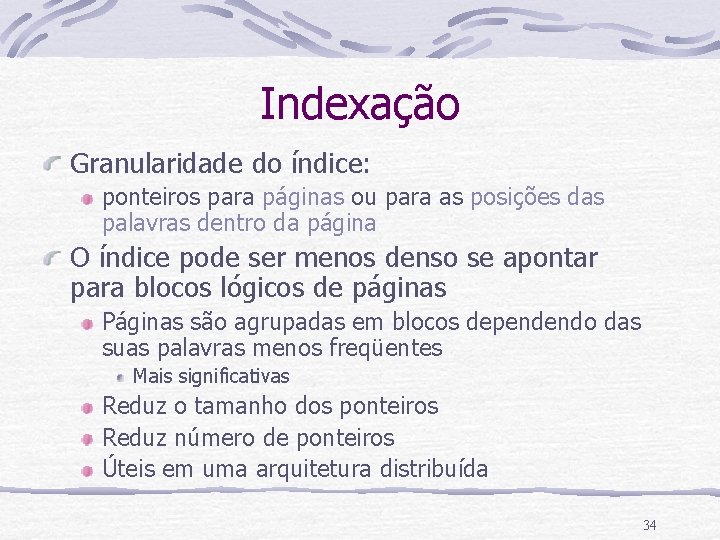 Indexação

Granularidade do índice:

ponteiros para páginas ou para as posições das palavras dentro da página

O índice pode ser menos denso se apontar para blocos lógicos de páginas

Páginas são agrupadas em blocos dependendo das suas palavras menos freqüentes

Mais significativas

Reduz o tamanho dos ponteiros

Reduz número de ponteiros

Úteis em uma arquitetura distribuída

34